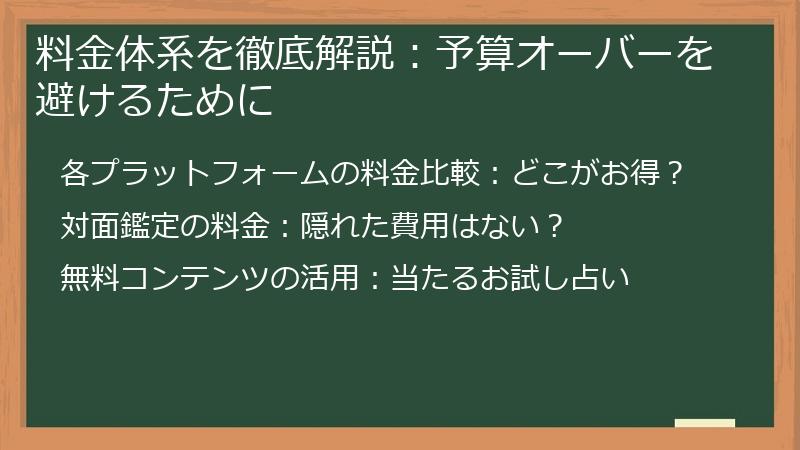 料金体系を徹底解説：予算オーバーを避けるために

各プラットフォームの料金比較：どこがお得？

対面鑑定の料金：隠れた費用はない？

無料コンテンツの活用：当たるお試し占い